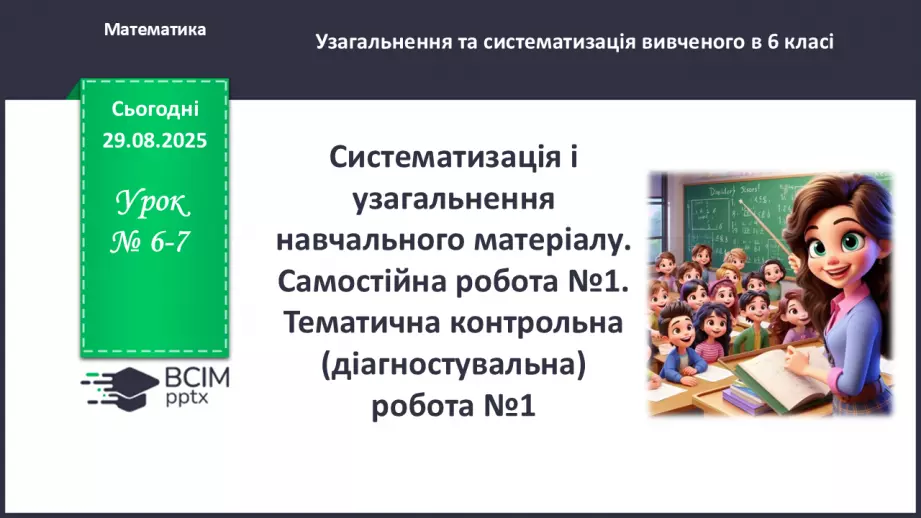 Математика

Узагальнення та систематизація вивченого в 6 класі

Сьогодні
29.08.2025

Урок
№ 6-7

ВСІМ
pptx

Систематизація і узагальнення навчального матеріалу. Самостійна робота №1. Тематична контрольна (діагностувальна) робота №1